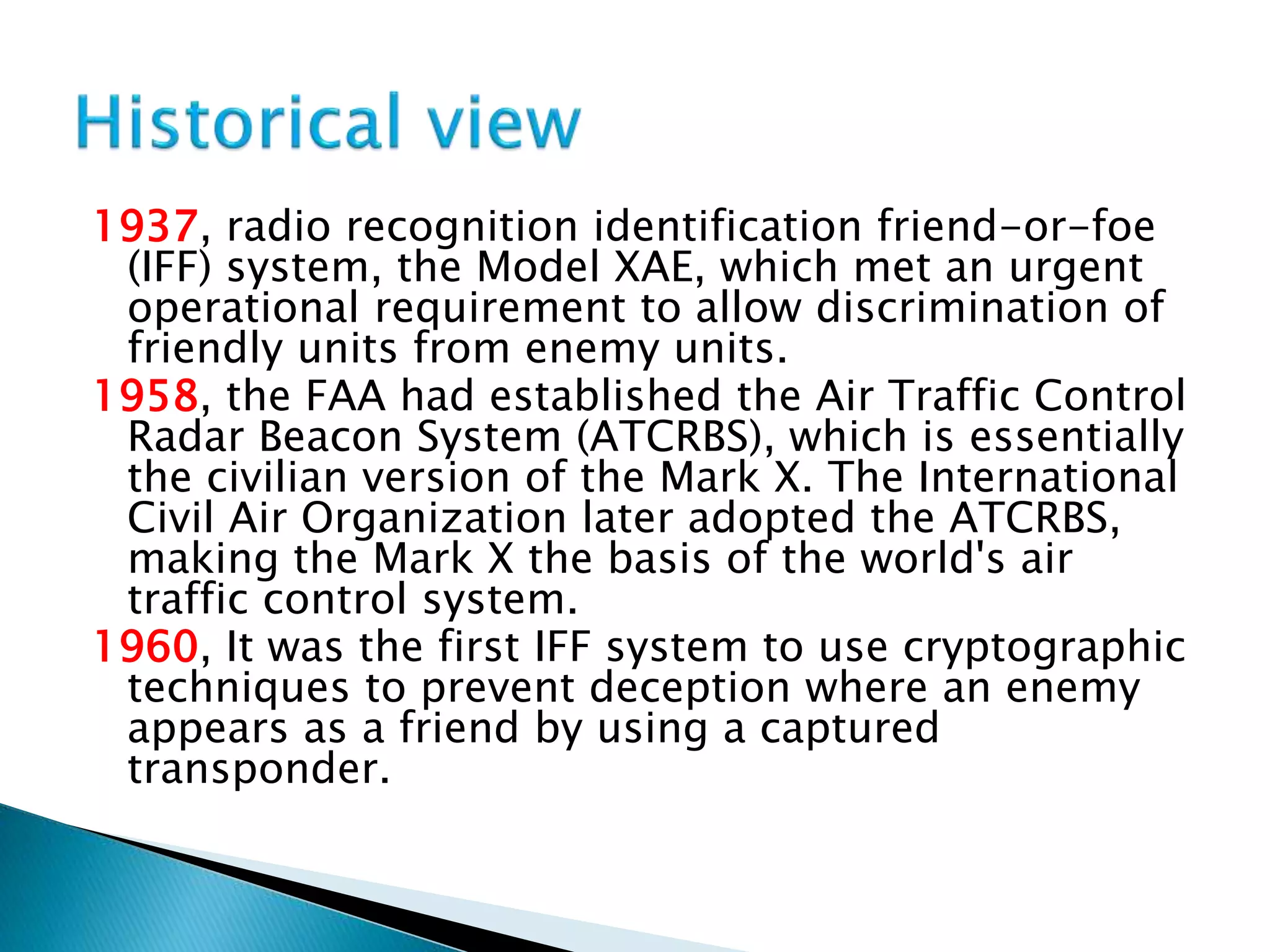 Historical view

1937, radio recognition identification friend-or-foe (IFF) system, the Model XAE, which met an urgent operational requirement to allow discrimination of friendly units from enemy units.

1958, the FAA had established the Air Traffic Control Radar Beacon System (ATCRBS), which is essentially the civilian version of the Mark X. The International Civil Air Organization later adopted the ATCRBS, making the Mark X the basis of the world's air traffic control system.

1960, It was the first IFF system to use cryptographic techniques to prevent deception where an enemy appears as a friend by using a captured transponder.